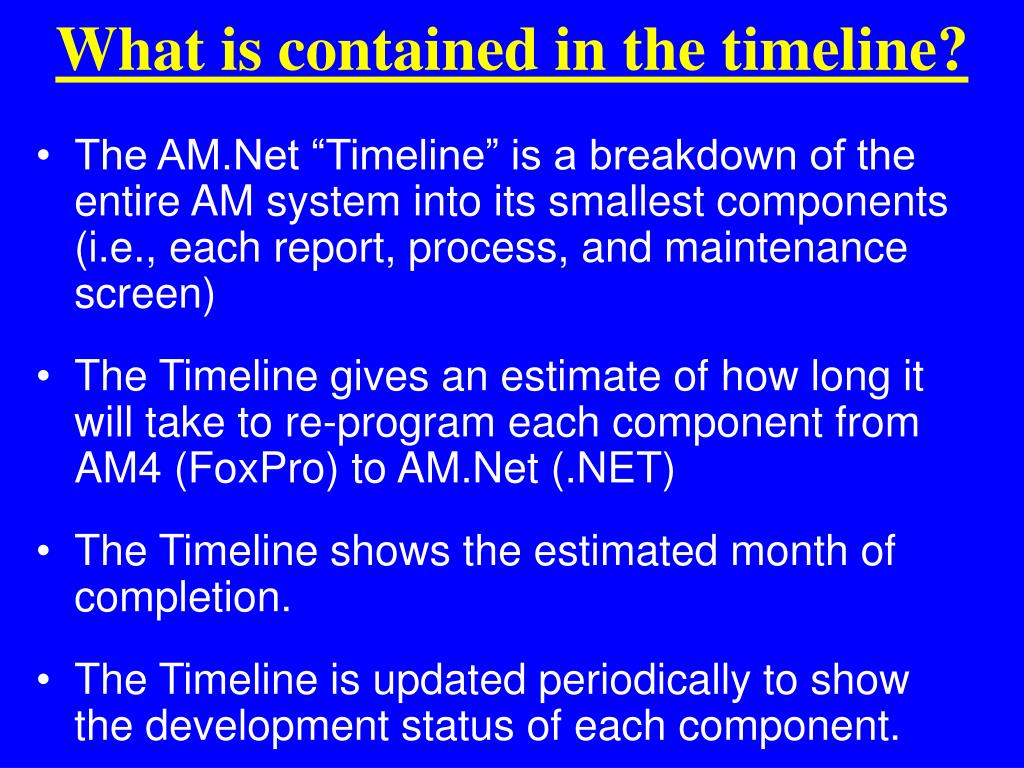 What is contained in the timeline?

• The AM.Net “Timeline” is a breakdown of the entire AM system into its smallest components (i.e., each report, process, and maintenance screen)

• The Timeline gives an estimate of how long it will take to re-program each component from AM4 (FoxPro) to AM.Net (.NET)

• The Timeline shows the estimated month of completion.

• The Timeline is updated periodically to show the development status of each component.